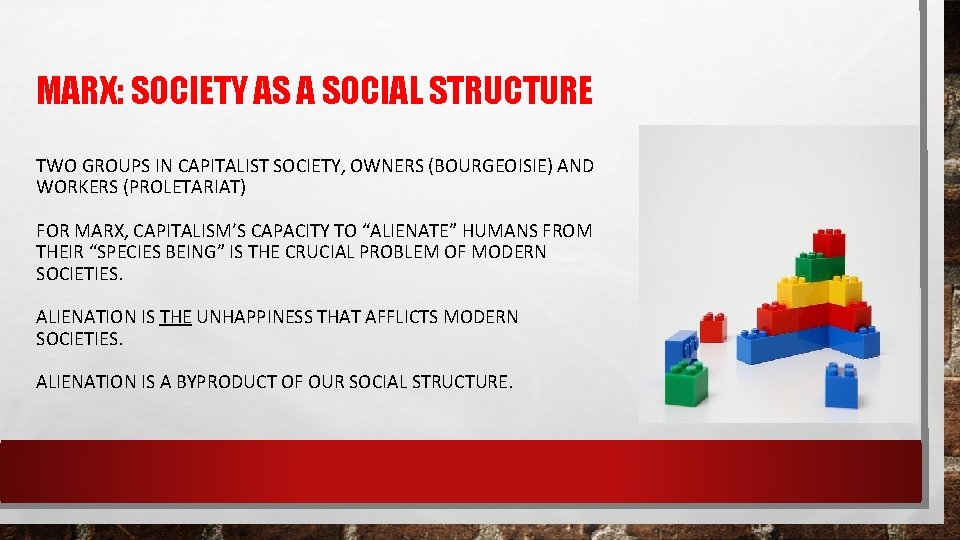 MARX: SOCIETY AS A SOCIAL STRUCTURE

TWO GROUPS IN CAPITALIST SOCIETY, OWNERS (BOURGEOISIE) AND WORKERS (PROLETARIAT)

FOR MARX, CAPITALISM'S CAPACITY TO "ALIENATE" HUMANS FROM THEIR "SPECIES BEING" IS THE CRUCIAL PROBLEM OF MODERN SOCIETIES.

ALIENATION IS THE UNHAPPINESS THAT AFFLICTS MODERN SOCIETIES.

ALIENATION IS A BYPRODUCT OF OUR SOCIAL STRUCTURE.